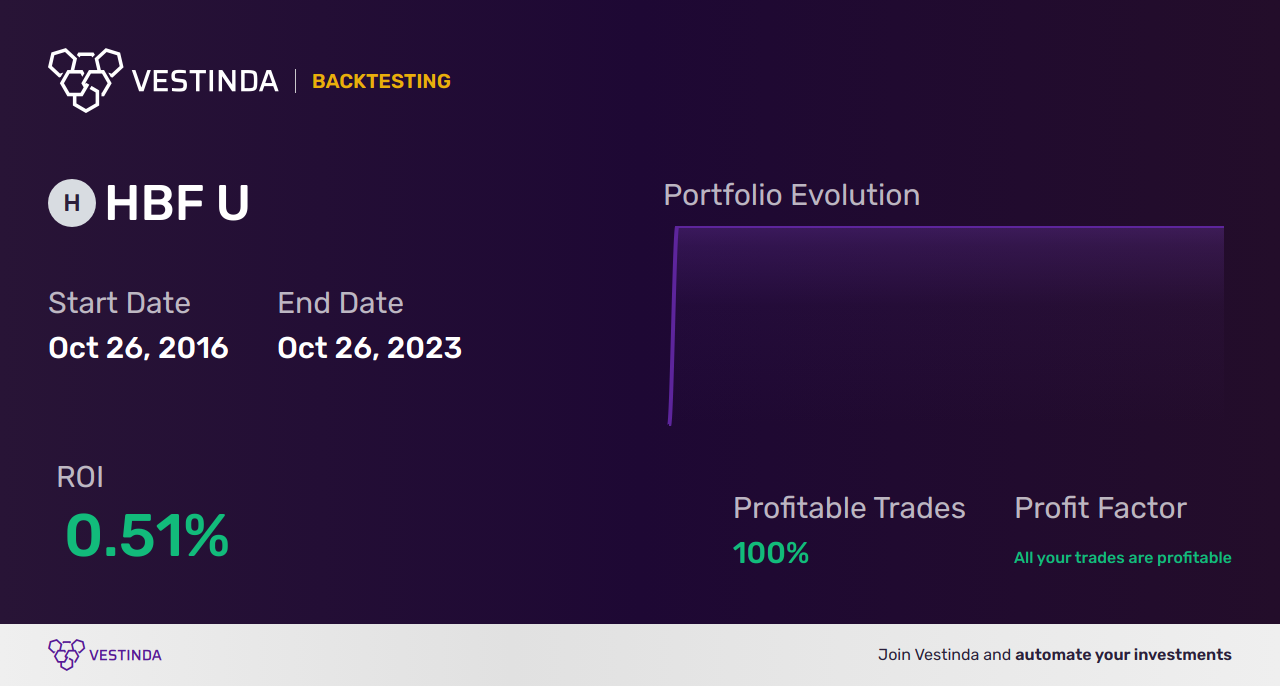 VESTINDA | BACKTESTING

H HBF U

Start Date
Oct 26, 2016

End Date
Oct 26, 2023

Portfolio Evolution

ROI
0.51%

Profitable Trades
100%

Profit Factor
All your trades are profitable

VESTINDA

Join Vestinda and automate your investments